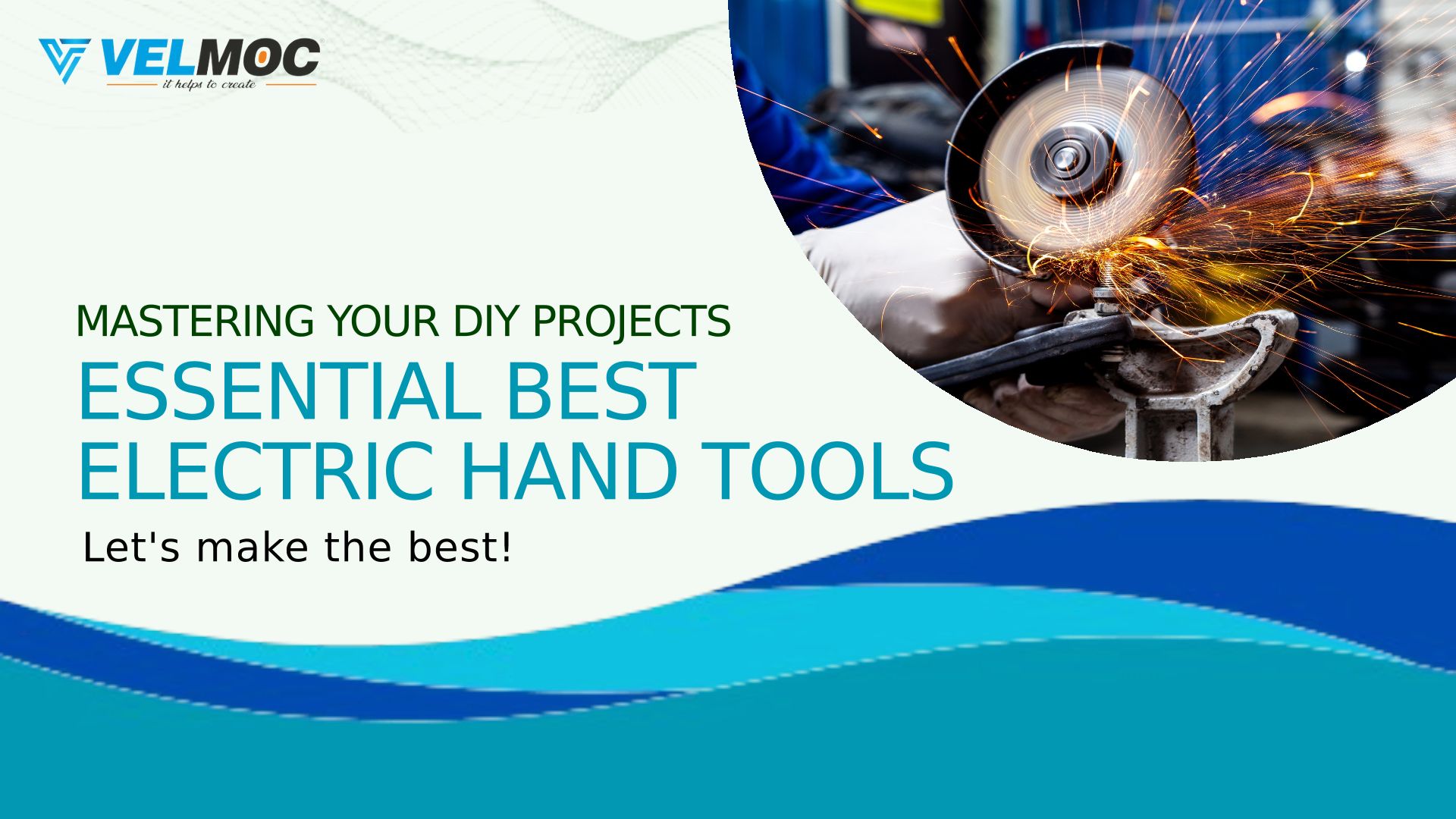 VELMOC
it helps to create

MASTERING YOUR DIY PROJECTS
ESSENTIAL BEST ELECTRIC HAND TOOLS

Let's make the best!